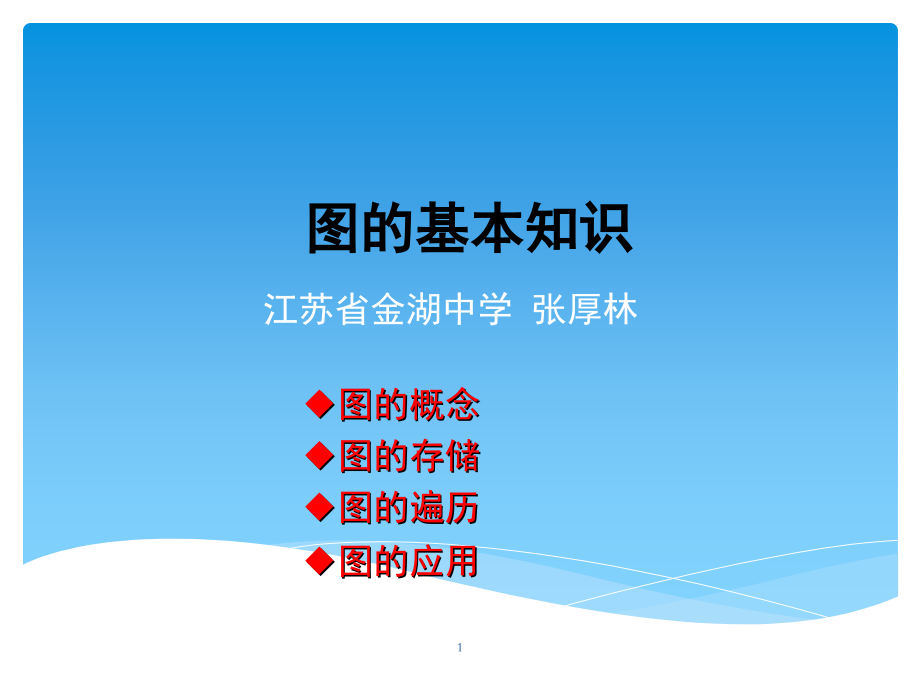 图的基本知识

江苏省金湖中学 张厚林

◆图的概念
◆图的存储
◆图的遍历
◆图的应用

1